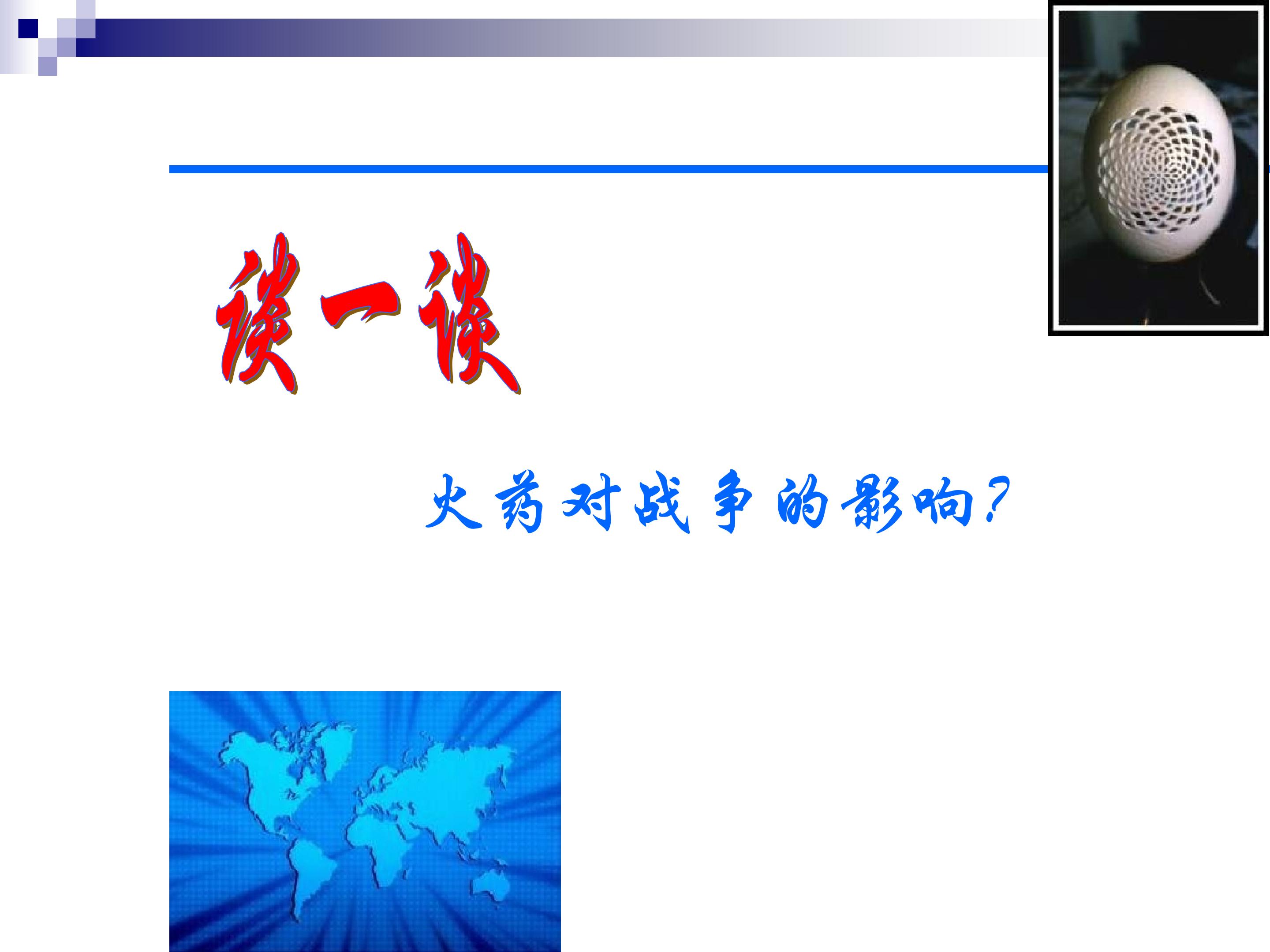 谈一谈

火药对战争的影响？